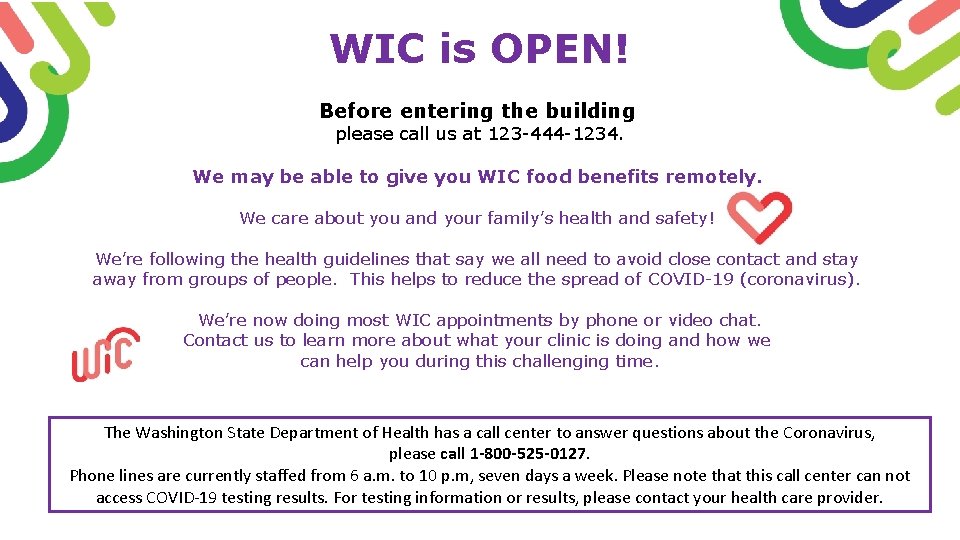 WIC is OPEN!

Before entering the building
please call us at 123-444-1234.

We may be able to give you WIC food benefits remotely.

We care about you and your family's health and safety!

We're following the health guidelines that say we all need to avoid close contact and stay away from groups of people. This helps to reduce the spread of COVID-19 (coronavirus).

We're now doing most WIC appointments by phone or video chat. Contact us to learn more about what your clinic is doing and how we can help you during this challenging time.

WIC

The Washington State Department of Health has a call center to answer questions about the Coronavirus, please call 1-800-525-0127.
Phone lines are currently staffed from 6 a.m. to 10 p.m, seven days a week. Please note that this call center can not access COVID-19 testing results. For testing information or results, please contact your health care provider.